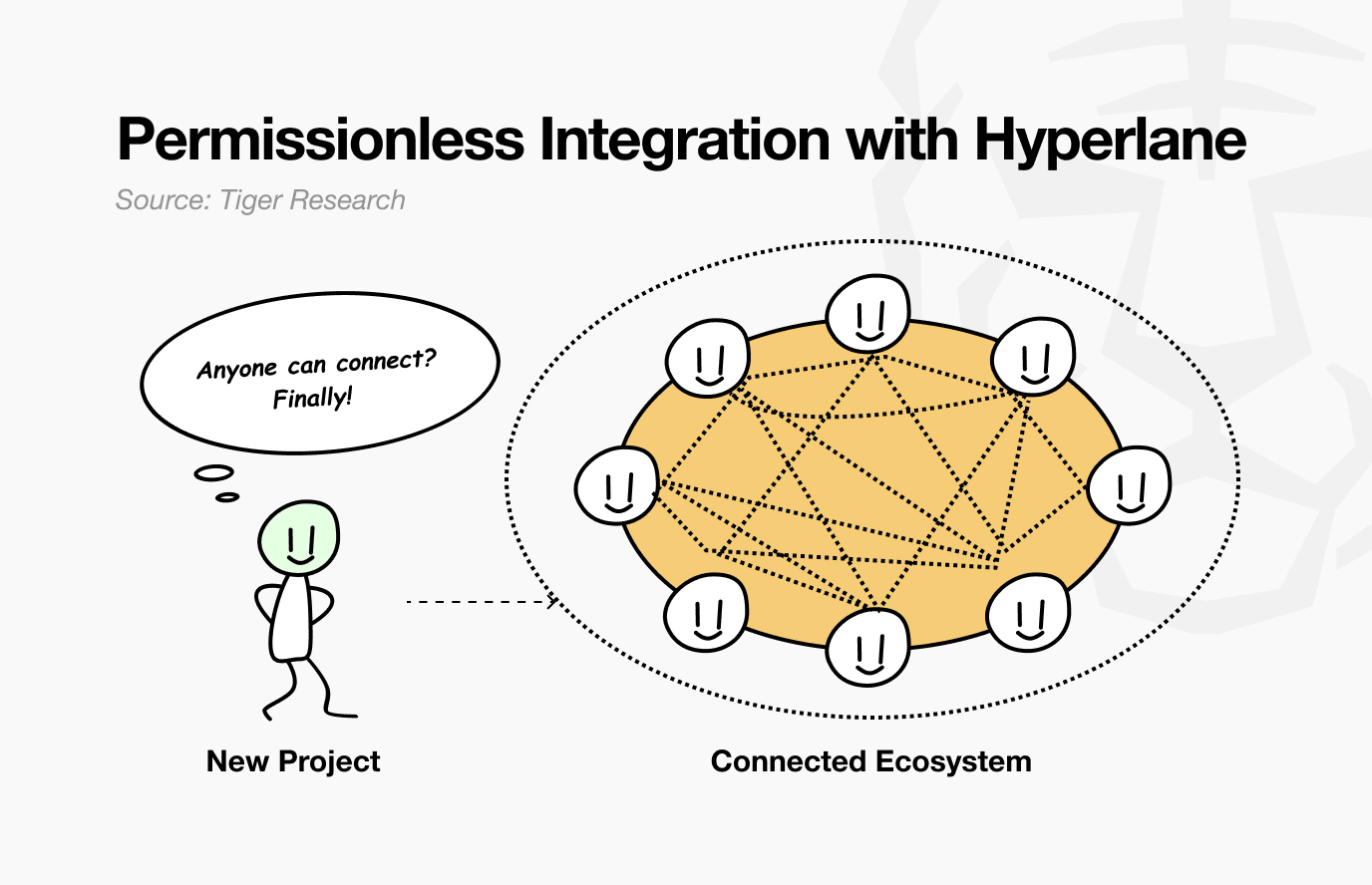 Permissionless Integration with Hyperlane

Source: Tiger Research

Anyone can connect? Finally!

New Project

Connected Ecosystem